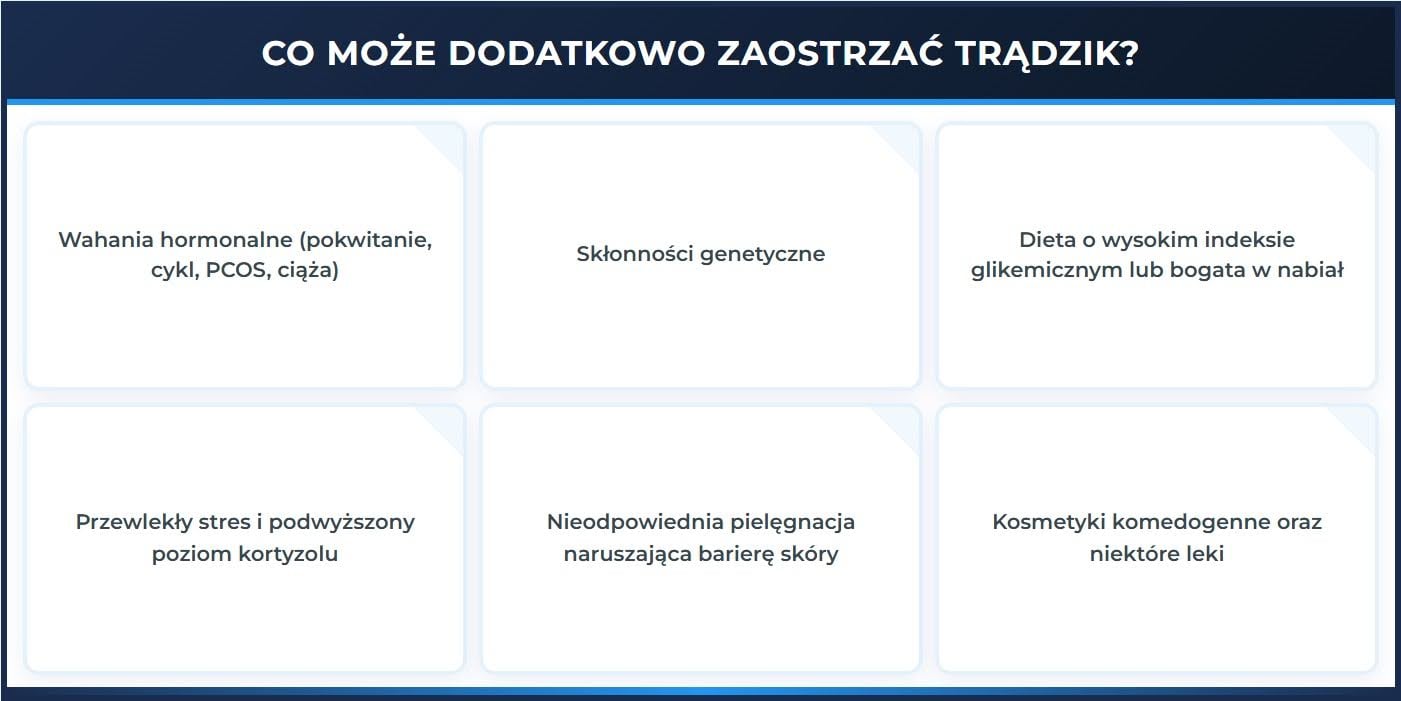 CO MOŻE DODATKOWO ZAOSTRZAĆ TRĄDZIK?

Wahania hormonalne (pokwitanie, cykl, PCOS, ciąża)

Skłonności genetyczne

Dieta o wysokim indeksie glikemicznym lub bogata w nabiał

Przewlekły stres i podwyższony poziom kortyzolu

Nieodpowiednia pielęgnacja naruszająca barierę skóry

Kosmetyki komedogenne oraz niektóre leki